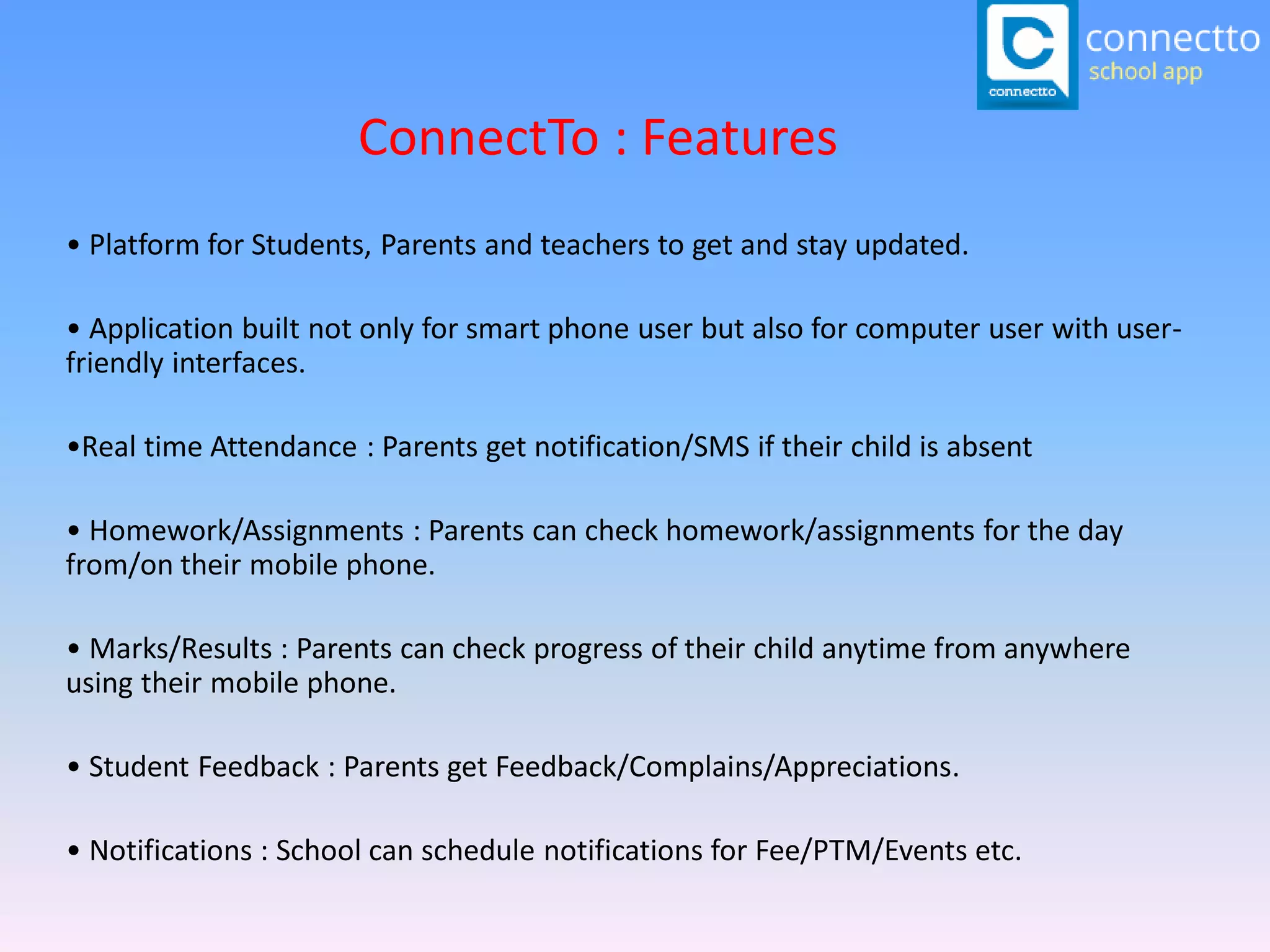 connectto
connectto
school app

ConnectTo : Features

• Platform for Students, Parents and teachers to get and stay updated.

• Application built not only for smart phone user but also for computer user with user-friendly interfaces.

•Real time Attendance : Parents get notification/SMS if their child is absent

• Homework/Assignments : Parents can check homework/assignments for the day from/on their mobile phone.

• Marks/Results : Parents can check progress of their child anytime from anywhere using their mobile phone.

• Student Feedback : Parents get Feedback/Complains/Appreciations.

• Notifications : School can schedule notifications for Fee/PTM/Events etc.